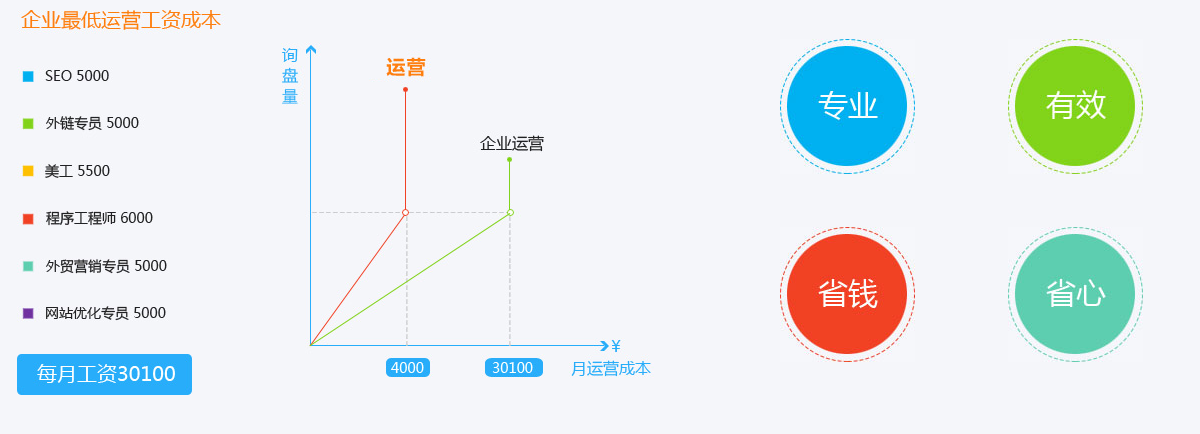 企业最低运营工资成本

SEO 5000

外链专员 5000

美工 5500

程序工程师 6000

外贸营销专员 5000

网站优化专员 5000

每月工资30100

询盘量

运营

企业运营

¥

4000

30100

月运营成本

专业

有效

省钱

省心